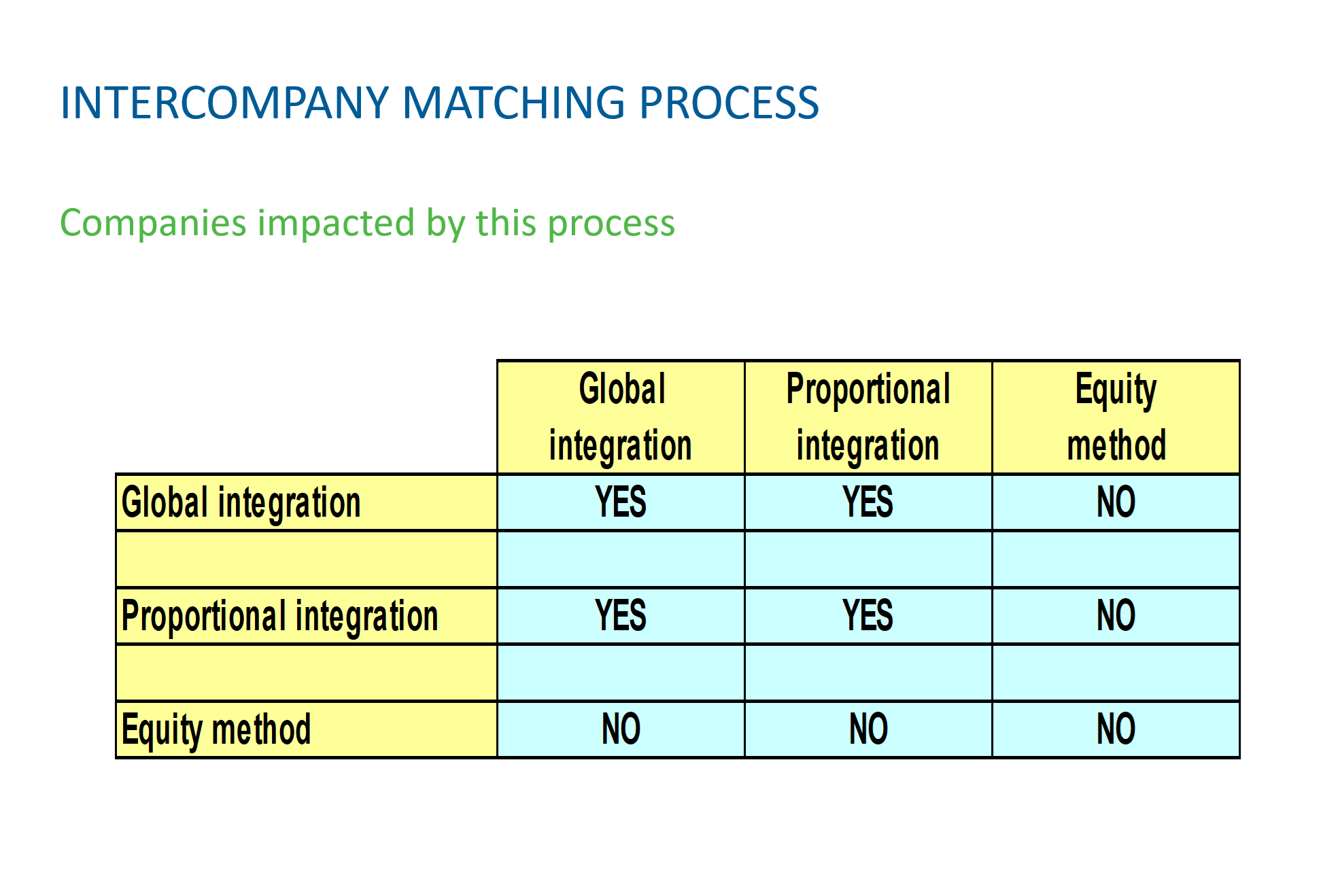 INTERCOMPANY MATCHING PROCESS

Companies impacted by this process

| | Global integration | Proportional integration | Equity method |
|---|---|---|---|
| Global integration | YES | YES | NO |
| | | | |
| Proportional integration | YES | YES | NO |
| | | | |
| Equity method | NO | NO | NO |